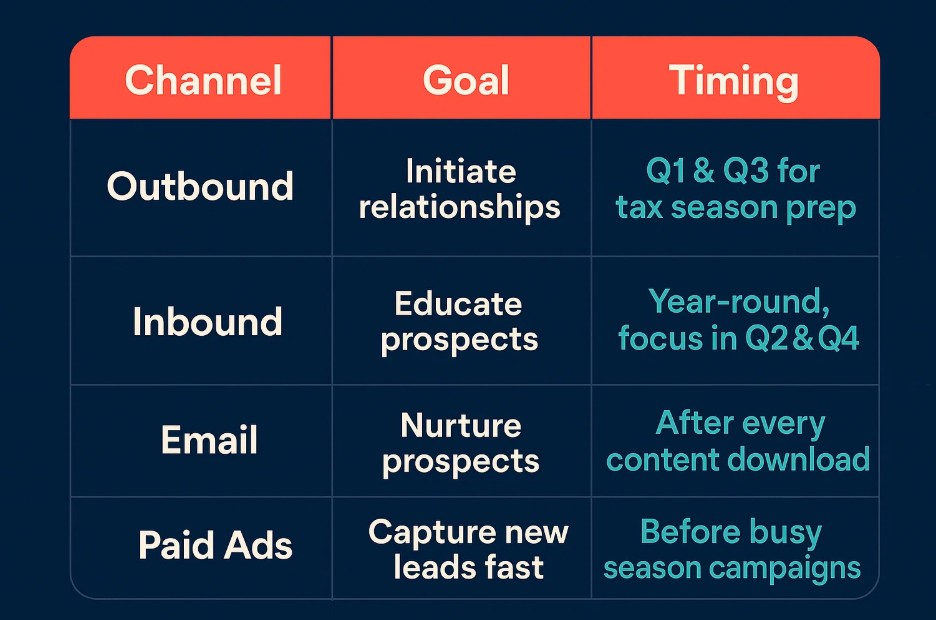 | Channel | Goal | Timing |
|---|---|---|
| Outbound | Initiate relationships | Q1 & Q3 for tax season prep |
| Inbound | Educate prospects | Year-round, focus in Q2 & Q4 |
| Email | Nurture prospects | After every content download |
| Paid Ads | Capture new leads fast | Before busy season campaigns |